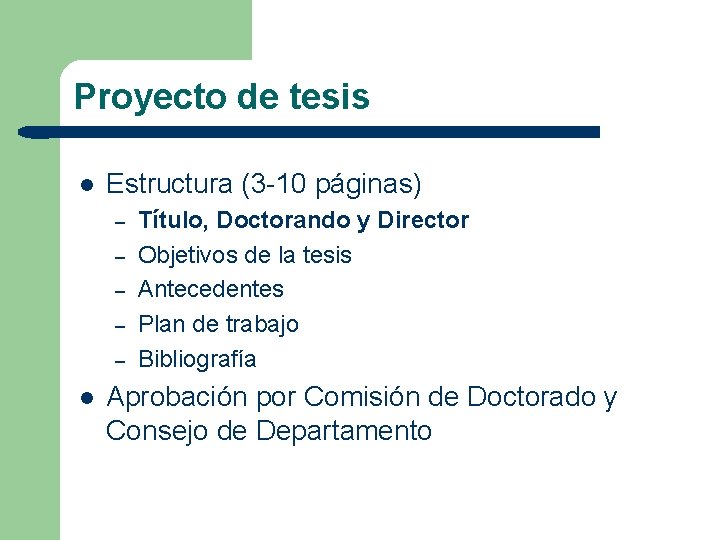 Proyecto de tesis

- Estructura (3-10 páginas)
  – Título, Doctorando y Director
  – Objetivos de la tesis
  – Antecedentes
  – Plan de trabajo
  – Bibliografía
- Aprobación por Comisión de Doctorado y Consejo de Departamento